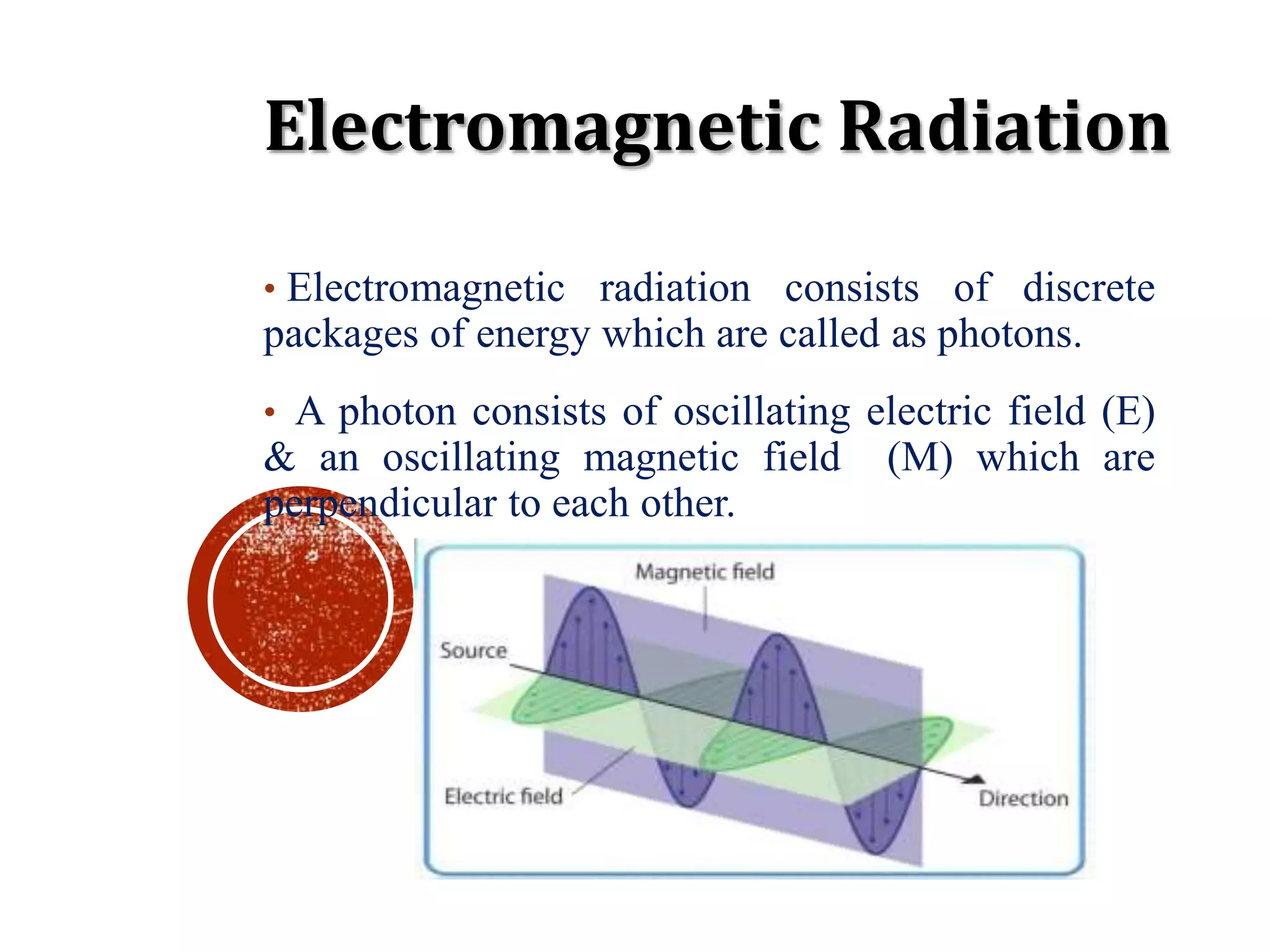 Electromagnetic Radiation

• Electromagnetic radiation consists of discrete packages of energy which are called as photons.

• A photon consists of oscillating electric field (E) & an oscillating magnetic field (M) which are perpendicular to each other.

Magnetic field

Source

Electric field

Direction